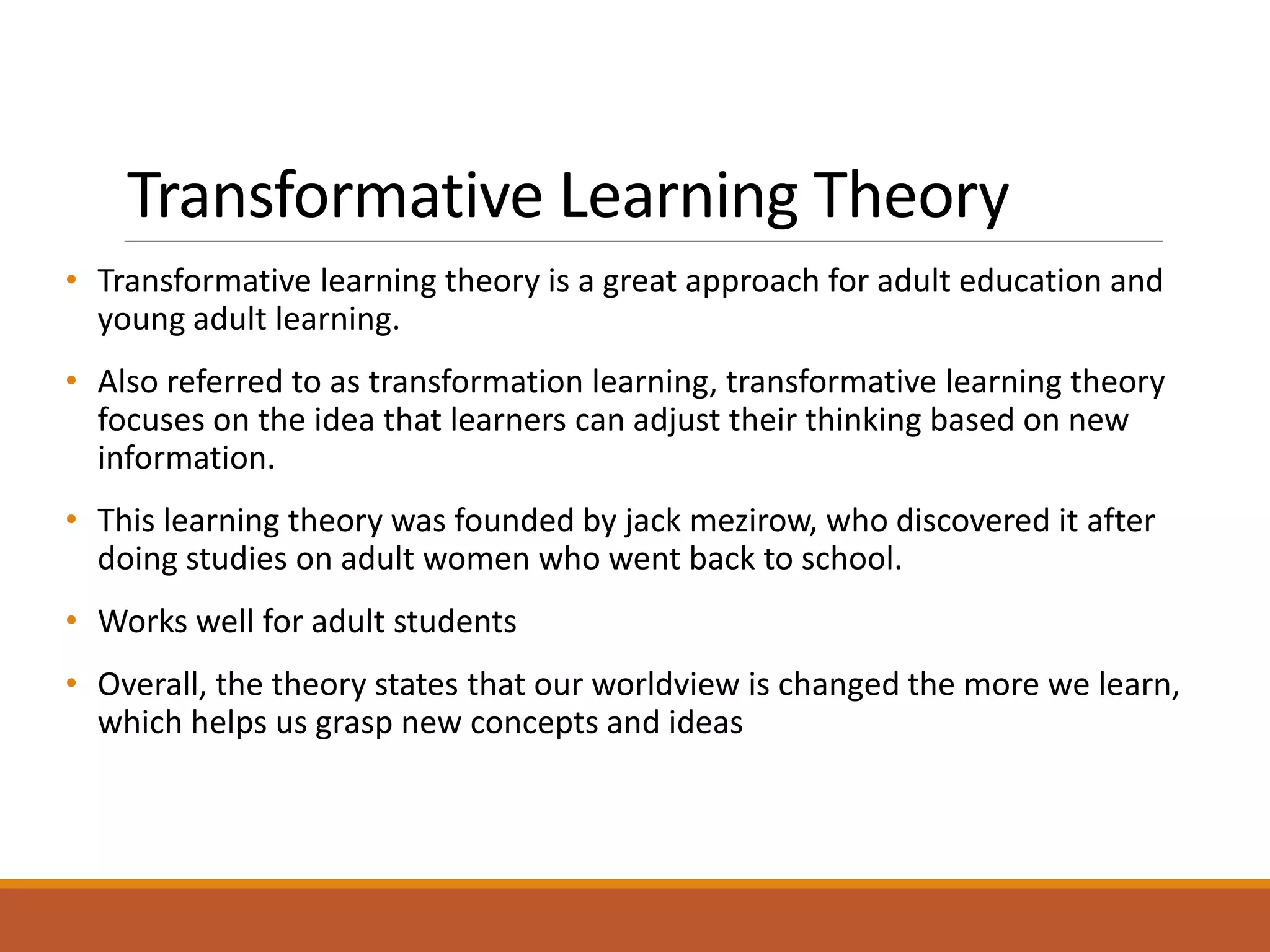 Transformative Learning Theory

• Transformative learning theory is a great approach for adult education and young adult learning.

• Also referred to as transformation learning, transformative learning theory focuses on the idea that learners can adjust their thinking based on new information.

• This learning theory was founded by jack mezirow, who discovered it after doing studies on adult women who went back to school.

• Works well for adult students

• Overall, the theory states that our worldview is changed the more we learn, which helps us grasp new concepts and ideas